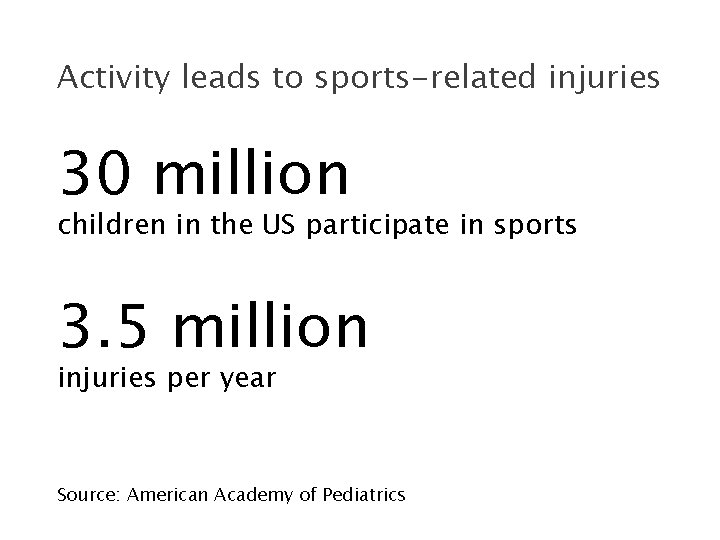 Activity leads to sports-related injuries

30 million
children in the US participate in sports

3.5 million
injuries per year

Source: American Academy of Pediatrics